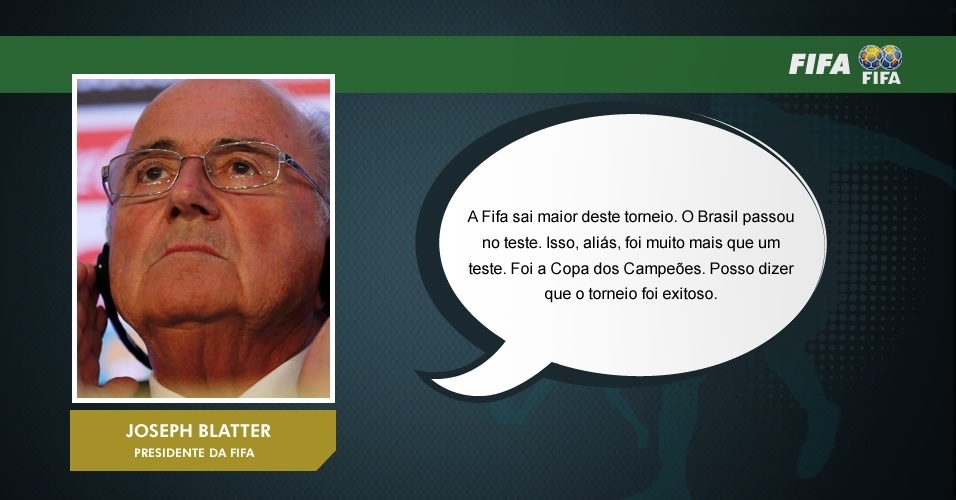 FIFA FIFA

A Fifa sai maior deste torneio. O Brasil passou no teste. Isso, aliás, foi muito mais que um teste. Foi a Copa dos Campeões. Posso dizer que o torneio foi exitoso.

JOSEPH BLATTER
PRESIDENTE DA FIFA